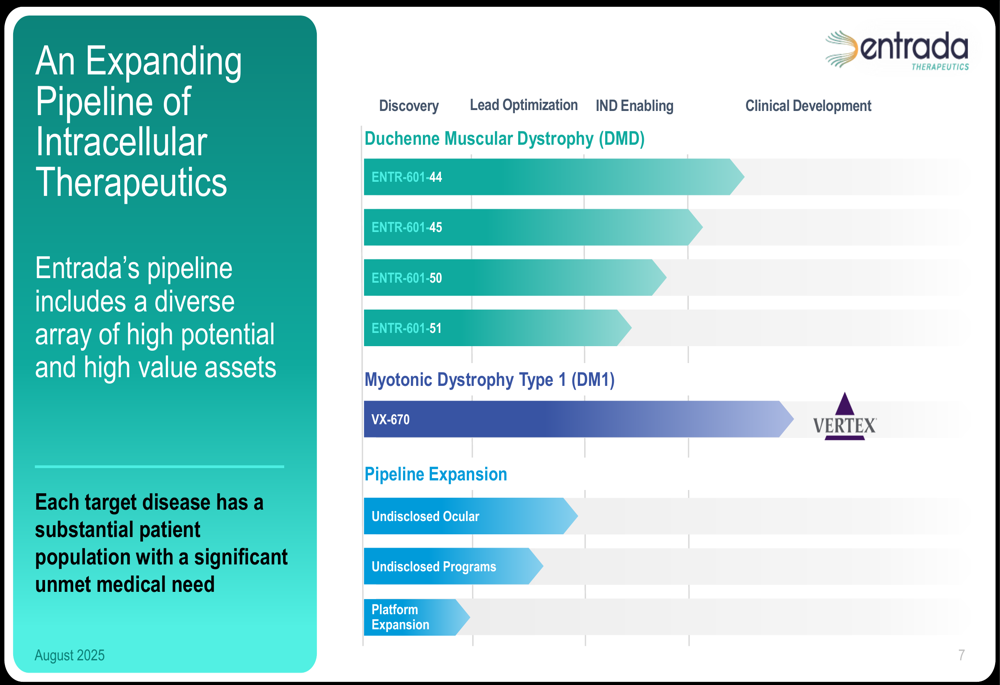 An Expanding Pipeline of Intracellular Therapeutics

Entrada's pipeline includes a diverse array of high potential and high value assets

Each target disease has a substantial patient population with a significant unmet medical need

August 2025

entrada THERAPEUTICS

Discovery Lead Optimization IND Enabling Clinical Development

Duchenne Muscular Dystrophy (DMD)

ENTR-601-44

ENTR-601-45

ENTR-601-50

ENTR-601-51

Myotonic Dystrophy Type 1 (DM1)

VX-670

VERTEX

Pipeline Expansion

Undisclosed Ocular

Undisclosed Programs

Platform Expansion

7